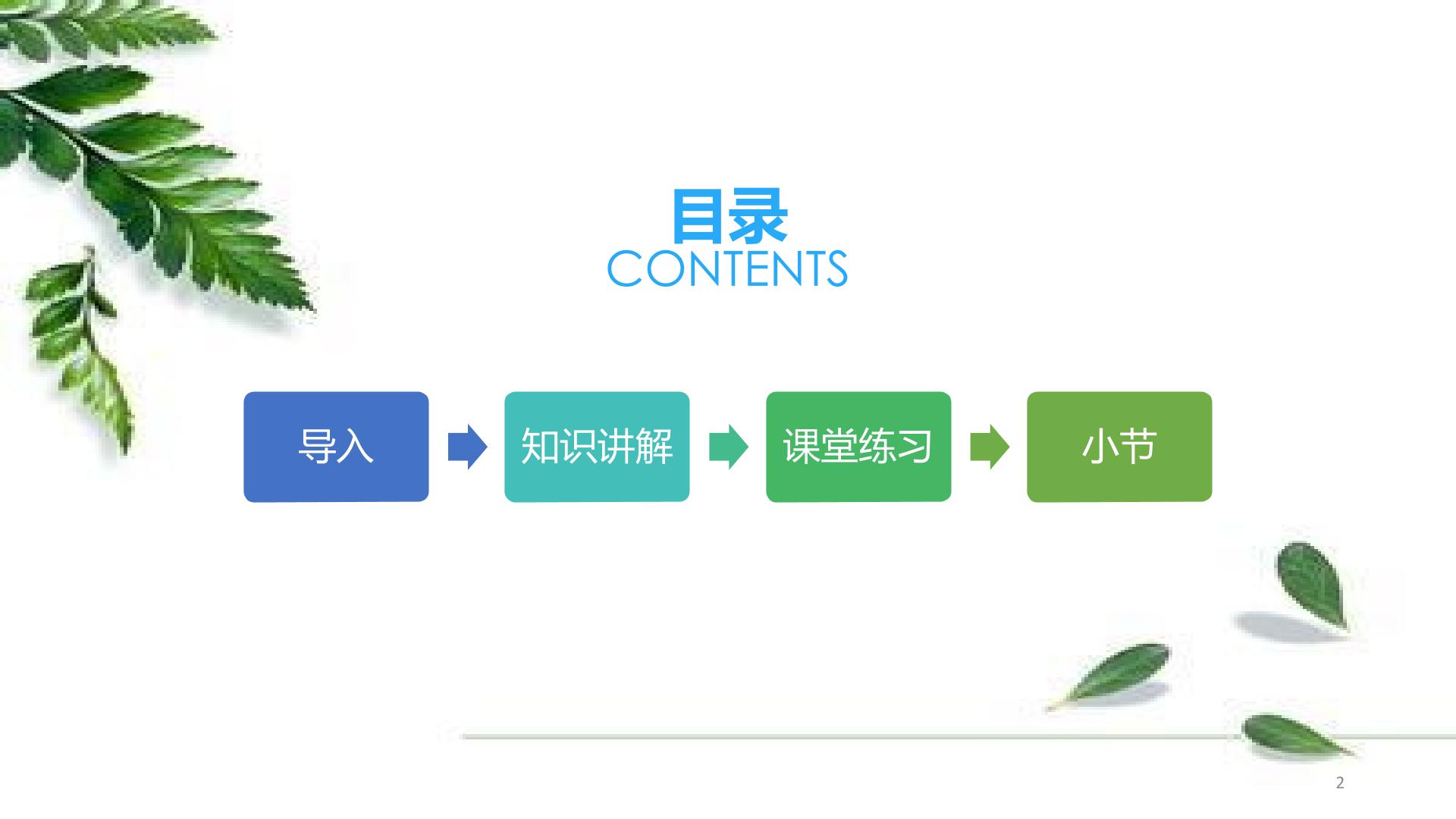 目录
CONTENTS

导入

知识讲解

课堂练习

小节

2